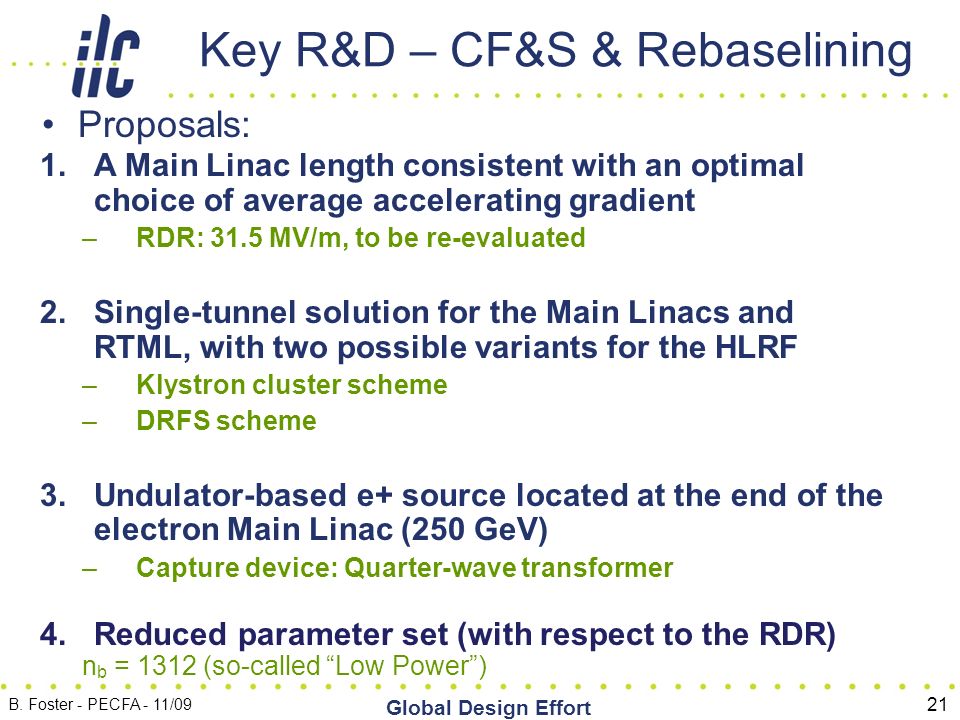 ilc

Key R&D – CF&S & Rebaselining

• Proposals:

1. A Main Linac length consistent with an optimal choice of average accelerating gradient
– RDR: 31.5 MV/m, to be re-evaluated

2. Single-tunnel solution for the Main Linacs and RTML, with two possible variants for the HLRF
– Klystron cluster scheme
– DRFS scheme

3. Undulator-based e+ source located at the end of the electron Main Linac (250 GeV)
– Capture device: Quarter-wave transformer

4. Reduced parameter set (with respect to the RDR)
$n_b$ = 1312 (so-called “Low Power”)

B. Foster - PECFA - 11/09

Global Design Effort

21